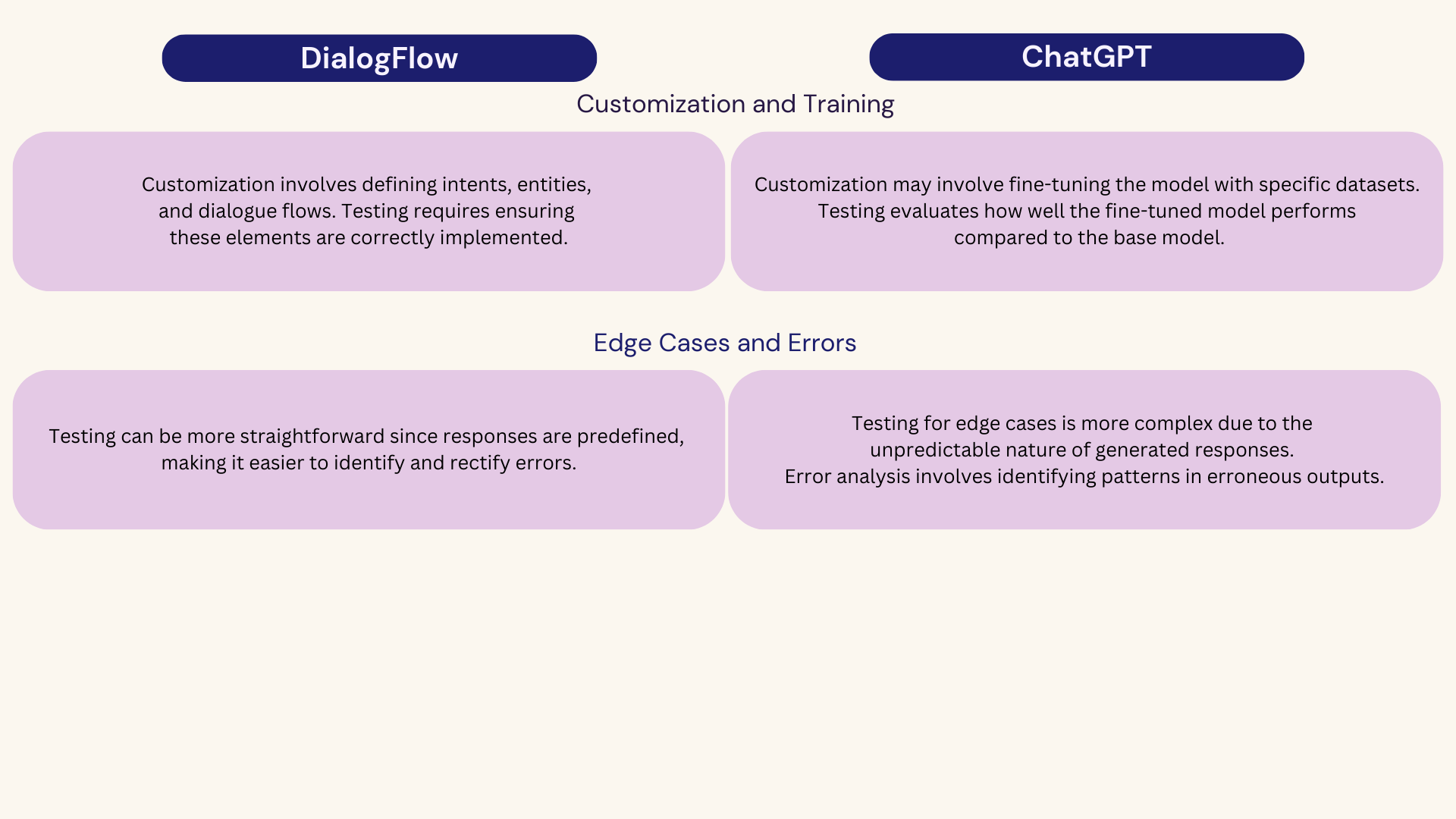 DialogFlow

ChatGPT

Customization and Training

Customization involves defining intents, entities, and dialogue flows. Testing requires ensuring these elements are correctly implemented.

Customization may involve fine-tuning the model with specific datasets. Testing evaluates how well the fine-tuned model performs compared to the base model.

Edge Cases and Errors

Testing can be more straightforward since responses are predefined, making it easier to identify and rectify errors.

Testing for edge cases is more complex due to the unpredictable nature of generated responses.
Error analysis involves identifying patterns in erroneous outputs.